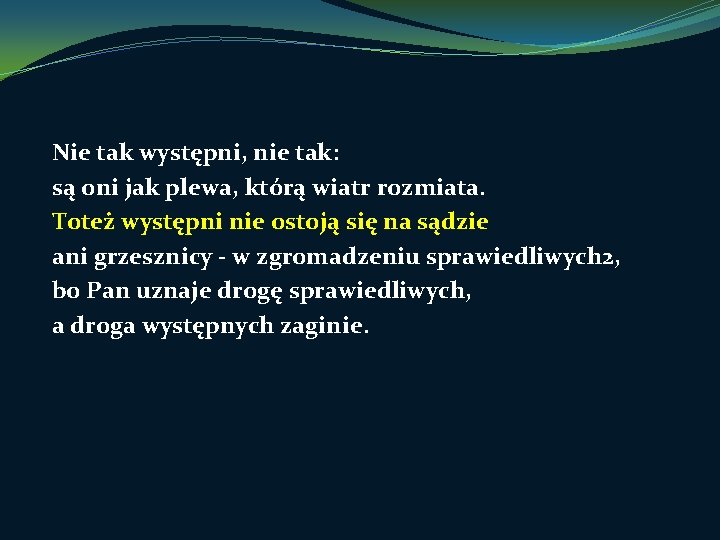 Nie tak występni, nie tak:
są oni jak plewa, którą wiatr rozmiata.
Toteż występni nie ostoją się na sądzie
ani grzesznicy - w zgromadzeniu sprawiedliwych2,
bo Pan uznaje drogę sprawiedliwych,
a droga występnych zaginie.